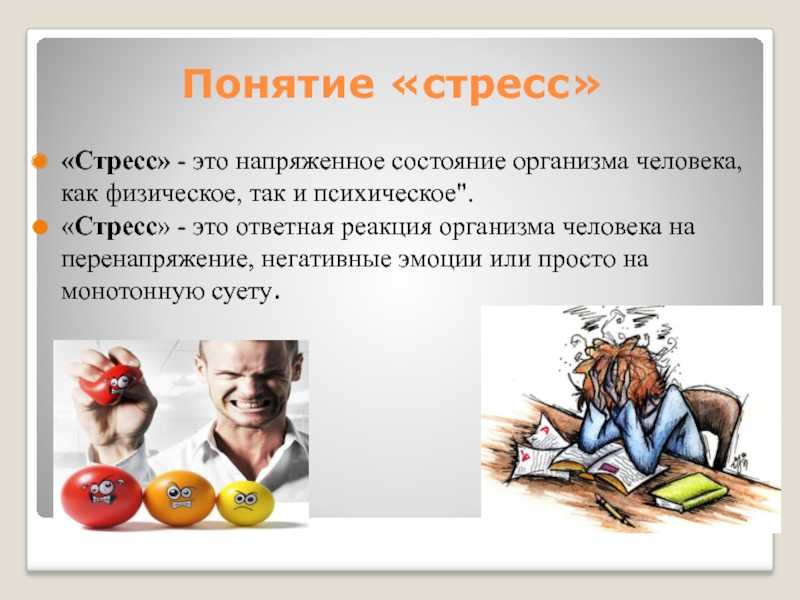 Понятие «стресс»

«Стресс» - это напряженное состояние организма человека, как физическое, так и психическое".

«Стресс» - это ответная реакция организма человека на перенапряжение, негативные эмоции или просто на монотонную суету.